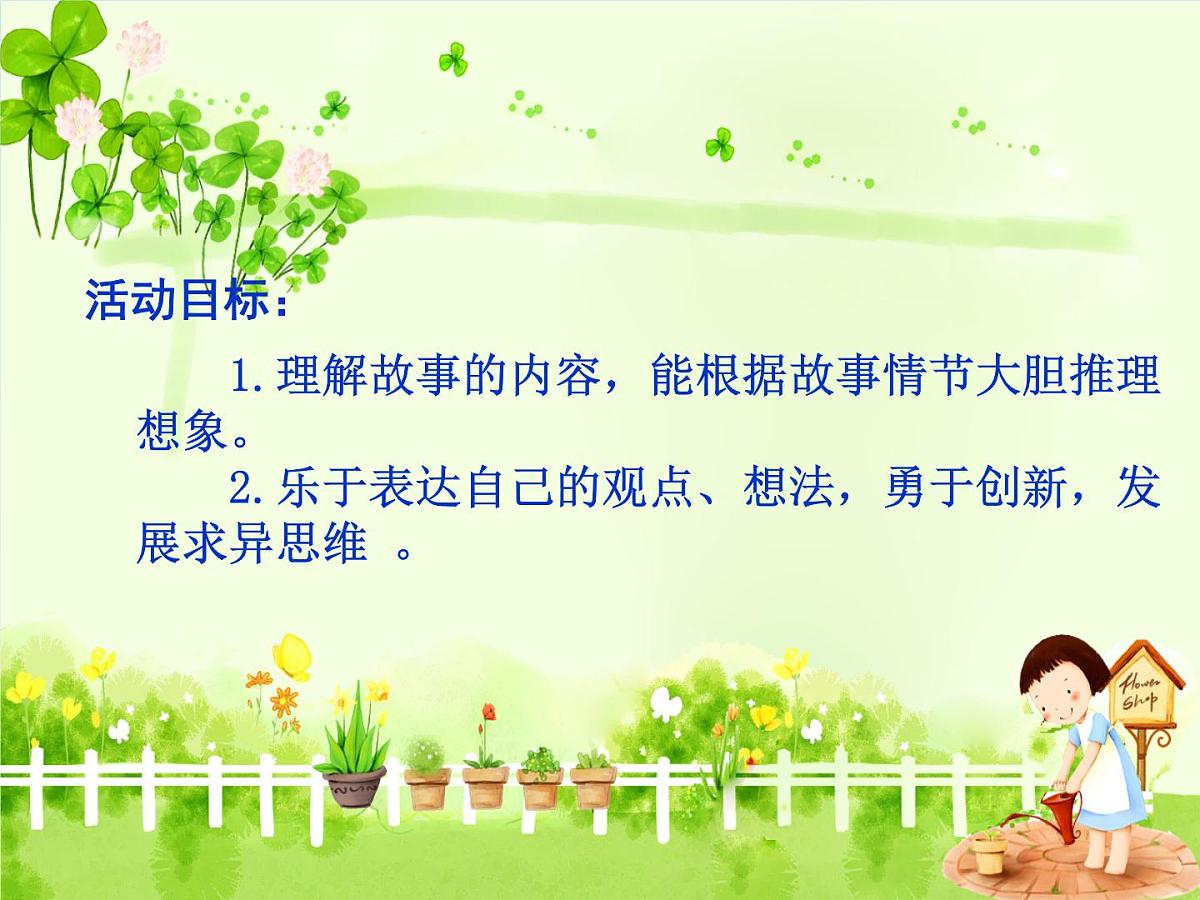 活动目标：

1.理解故事的内容，能根据故事情节大胆推理想象。

2.乐于表达自己的观点、想法，勇于创新，发展求异思维 。

Flower Shop